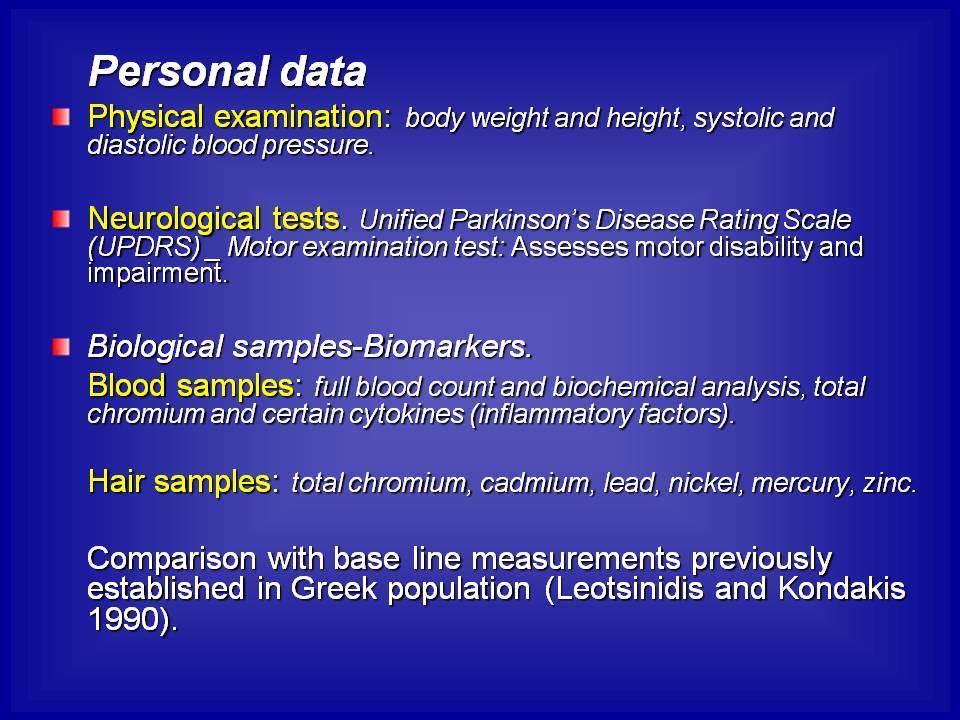 Personal data

Physical examination: body weight and height, systolic and diastolic blood pressure.

Neurological tests. Unified Parkinson's Disease Rating Scale (UPDRS) _ Motor examination test: Assesses motor disability and impairment.

Biological samples-Biomarkers.

Blood samples: full blood count and biochemical analysis, total chromium and certain cytokines (inflammatory factors).

Hair samples: total chromium, cadmium, lead, nickel, mercury, zinc.

Comparison with base line measurements previously established in Greek population (Leotsinidis and Kondakis 1990).